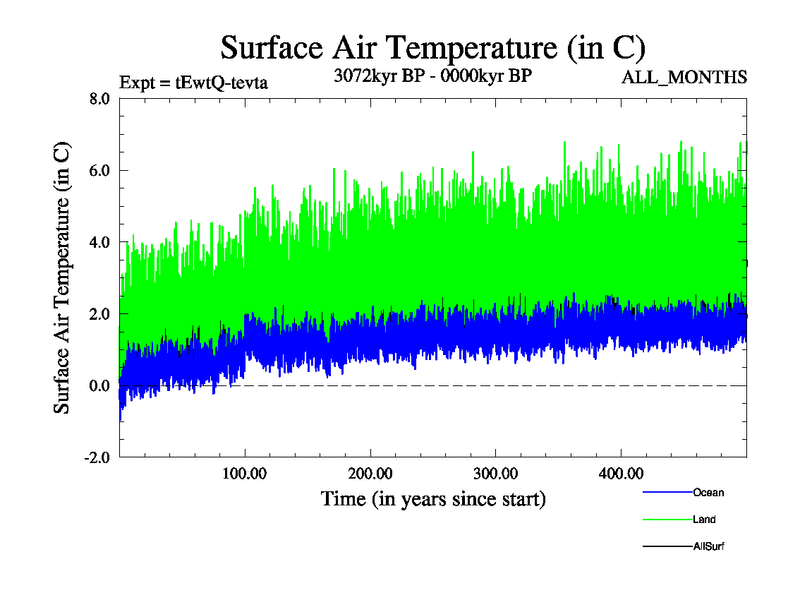 Surface Air Temperature (in C)

Expt = tEwtQ-tevta

3072kyr BP - 0000kyr BP

ALL_MONTHS

Surface Air Temperature (in C)

8.0
6.0
4.0
2.0
0.0
-2.0

100.00
200.00
300.00
400.00

Time (in years since start)

Ocean
Land
AllSurf